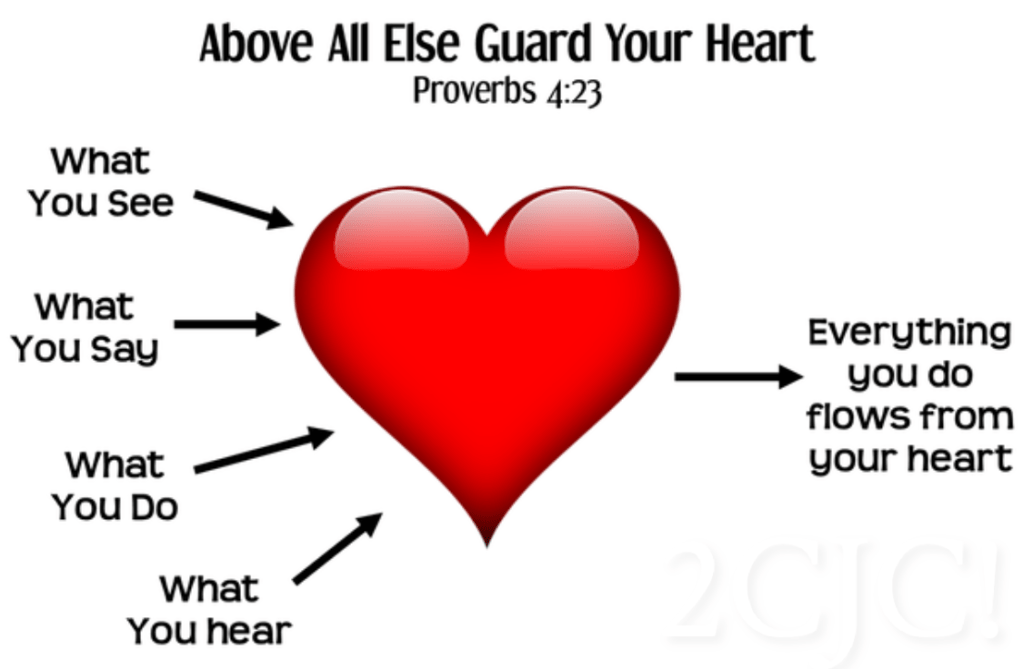 Above All Else Guard Your Heart
Proverbs 4:23

What You See

What You Say

What You Do

What You hear

Everything you do flows from your heart

2CJC!